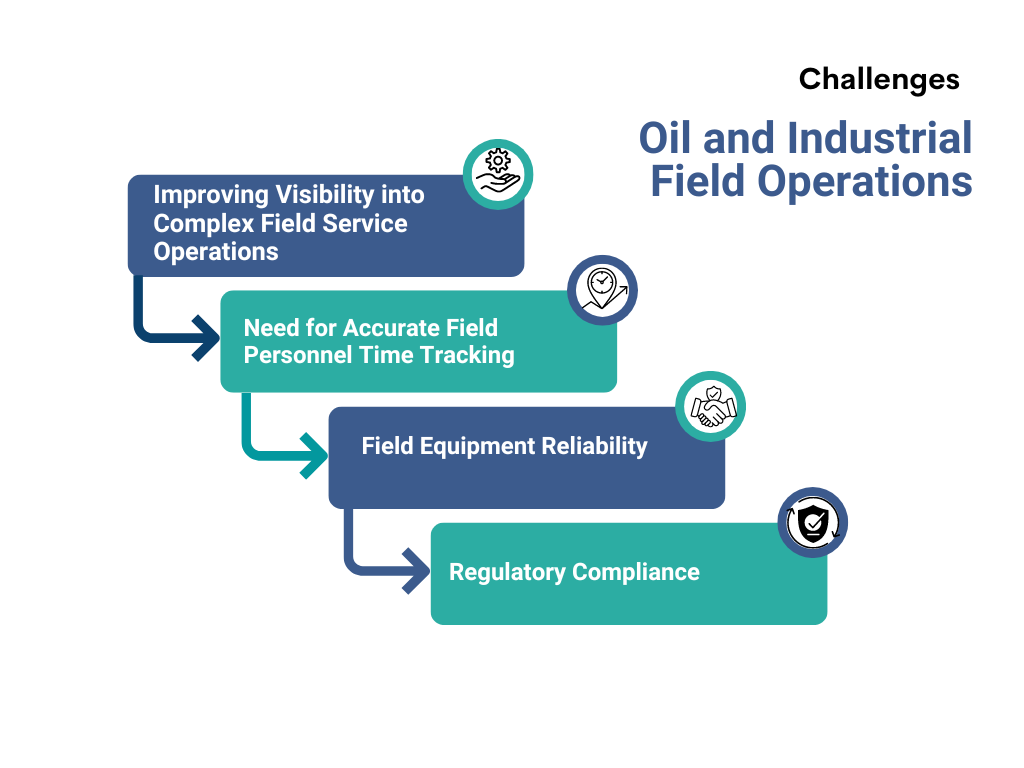 Challenges

Oil and Industrial Field Operations

Improving Visibility into Complex Field Service Operations

Need for Accurate Field Personnel Time Tracking

Field Equipment Reliability

Regulatory Compliance